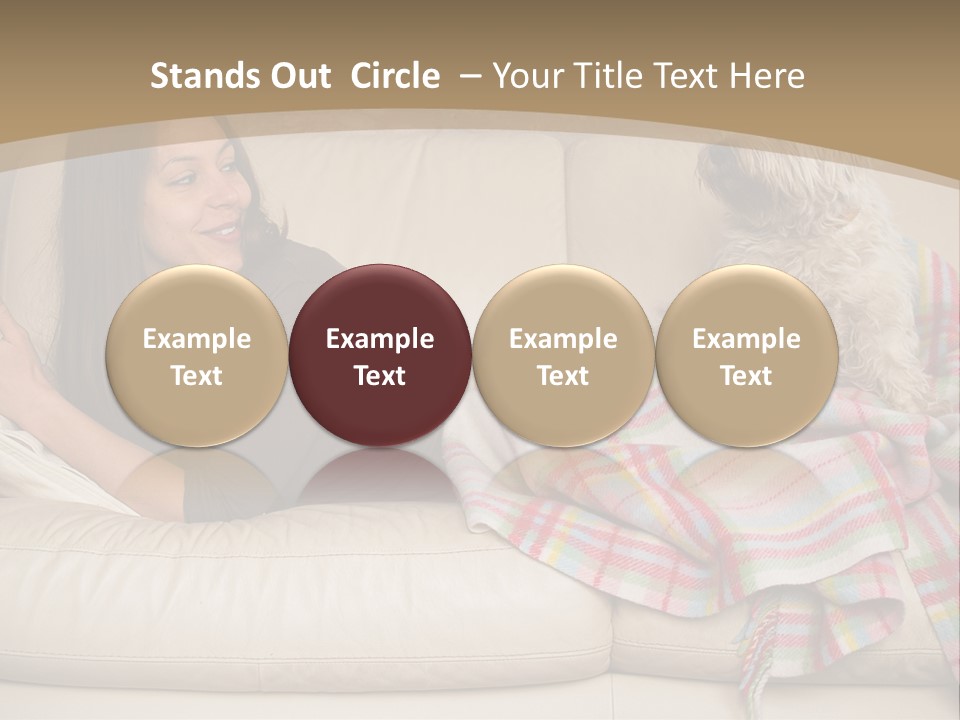 Stands Out Circle – Your Title Text Here

Example Text

Example Text

Example Text

Example Text